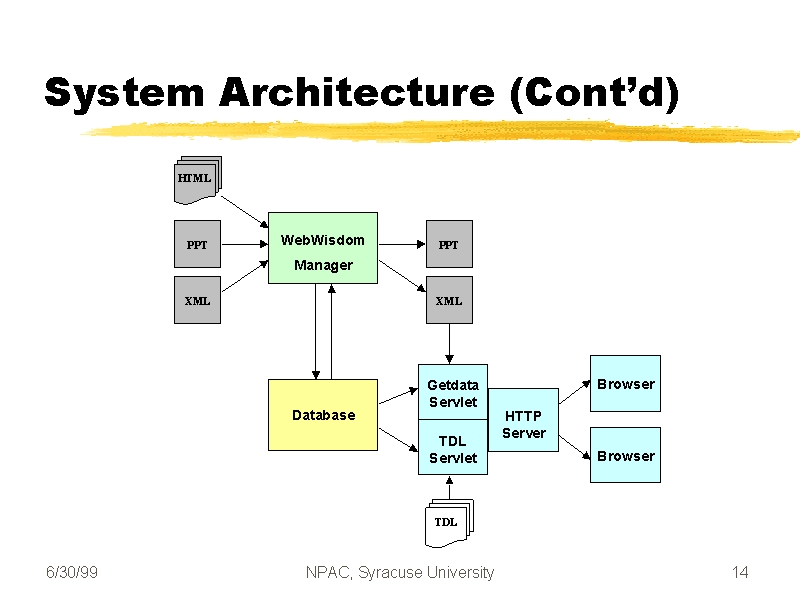 System Architecture (Cont'd)

HTML

PPT

XML

WebWisdom Manager

PPT

XML

Database

Getdata Servlet

TDL Servlet

HTTP Server

Browser

Browser

TDL

6/30/99

NPAC, Syracuse University

14